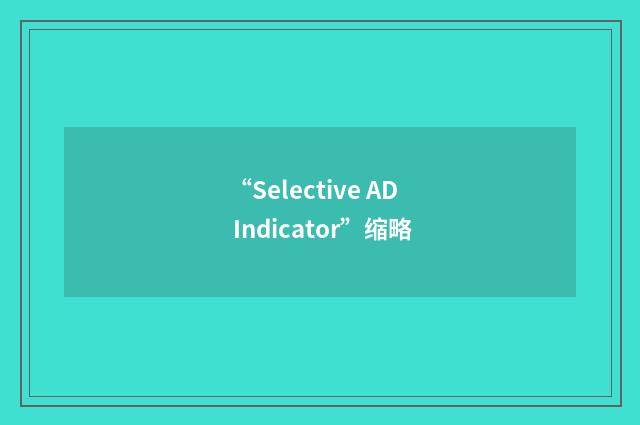 “Selective AD Indicator”缩略